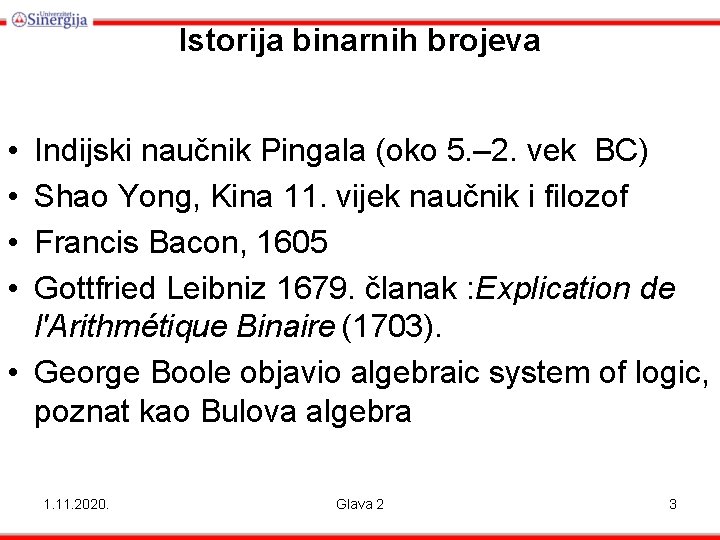 Univerzitet Sinergija

Istorija binarnih brojeva

• Indijski naučnik Pingala (oko 5.–2. vek BC)
• Shao Yong, Kina 11. vijek naučnik i filozof
• Francis Bacon, 1605
• Gottfried Leibniz 1679. članak :Explication de l'Arithmétique Binaire (1703).
• George Boole objavio algebraic system of logic, poznat kao Bulova algebra

1.11.2020.

Glava 2

3